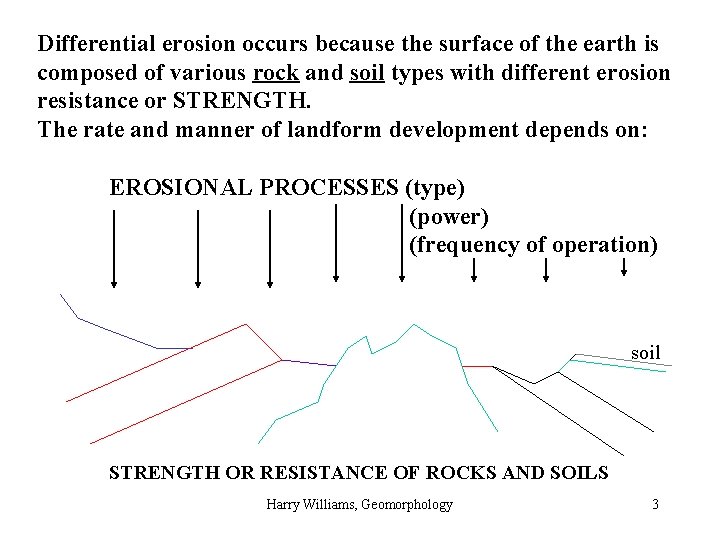 Differential erosion occurs because the surface of the earth is composed of various rock and soil types with different erosion resistance or STRENGTH.
The rate and manner of landform development depends on:

EROSIONAL PROCESSES (type)
(power)
(frequency of operation)

soil

STRENGTH OR RESISTANCE OF ROCKS AND SOILS

Harry Williams, Geomorphology

3